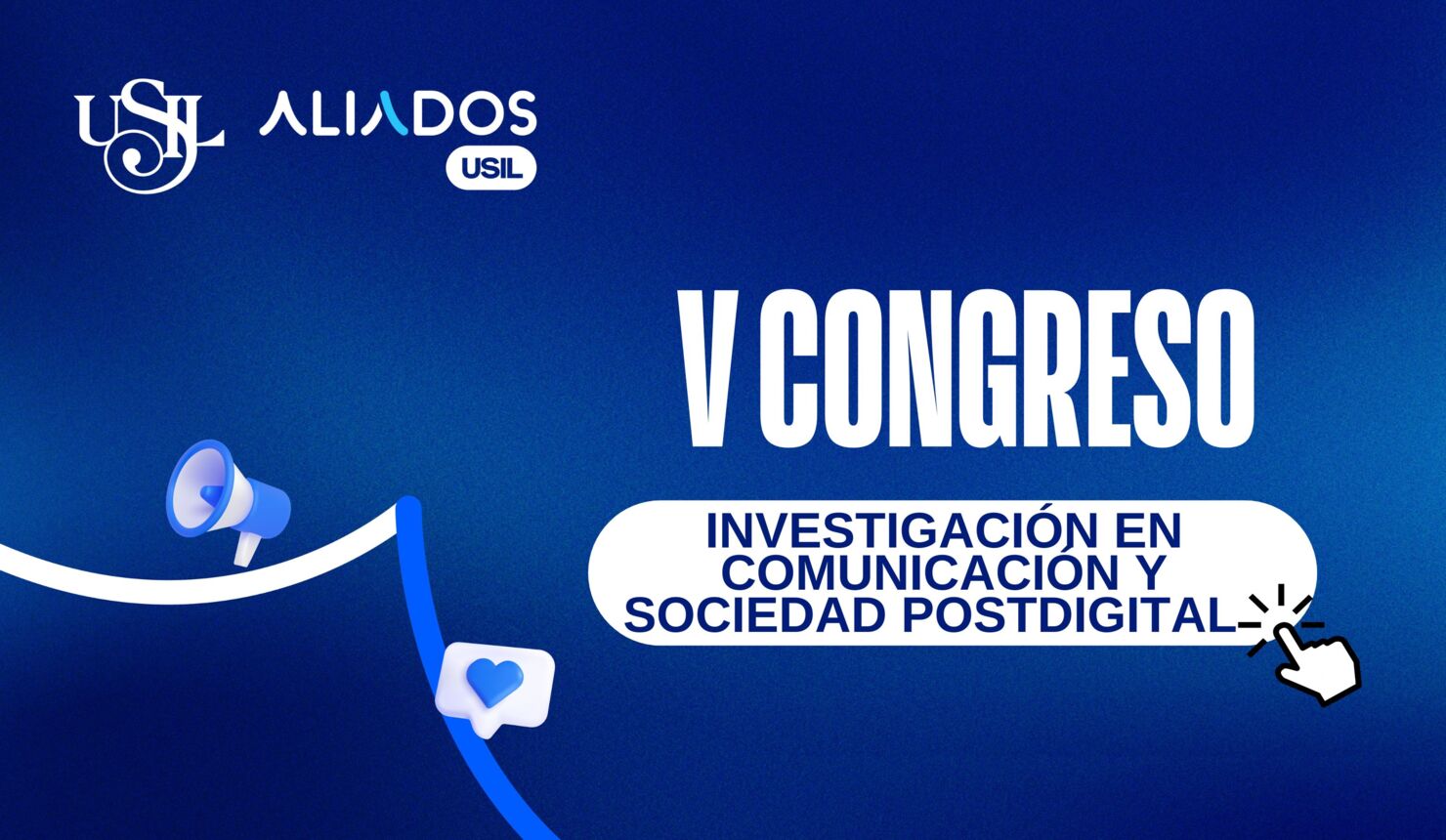 USIL ALIADOS USIL

V CONGRESO

INVESTIGACIÓN EN COMUNICACIÓN Y SOCIEDAD POSTDIGITAL